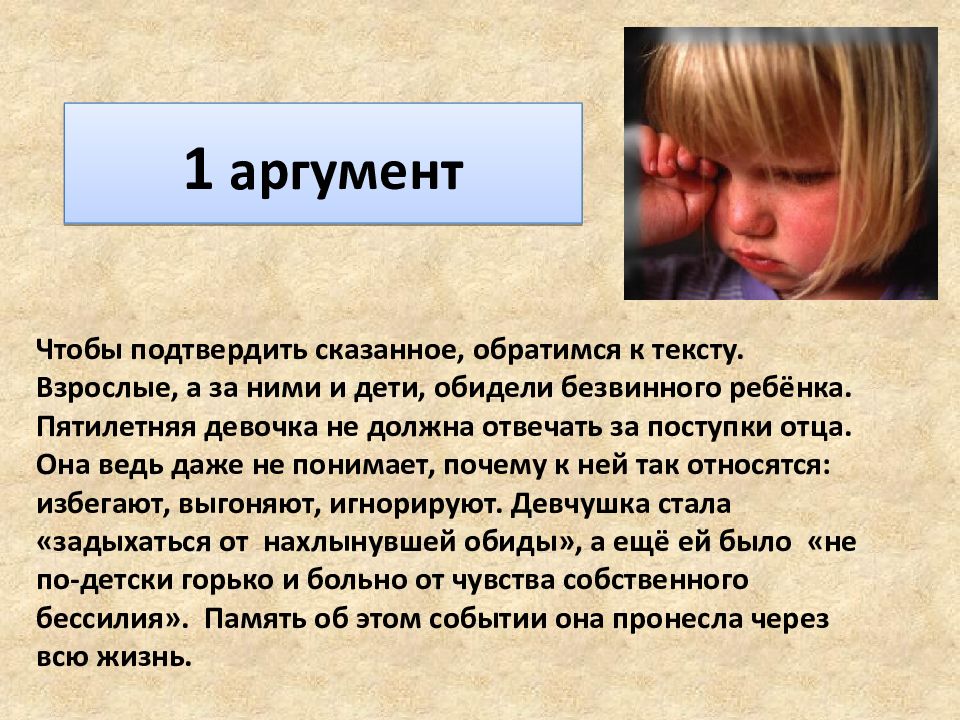 1 аргумент

Чтобы подтвердить сказанное, обратимся к тексту. Взрослые, а за ними и дети, обидели безвинного ребёнка. Пятилетняя девочка не должна отвечать за поступки отца. Она ведь даже не понимает, почему к ней так относятся: избегают, выгоняют, игнорируют. Девчушка стала «задыхаться от нахлынувшей обиды», а ещё ей было «не по-детски горько и больно от чувства собственного бессилия». Память об этом событии она пронесла через всю жизнь.